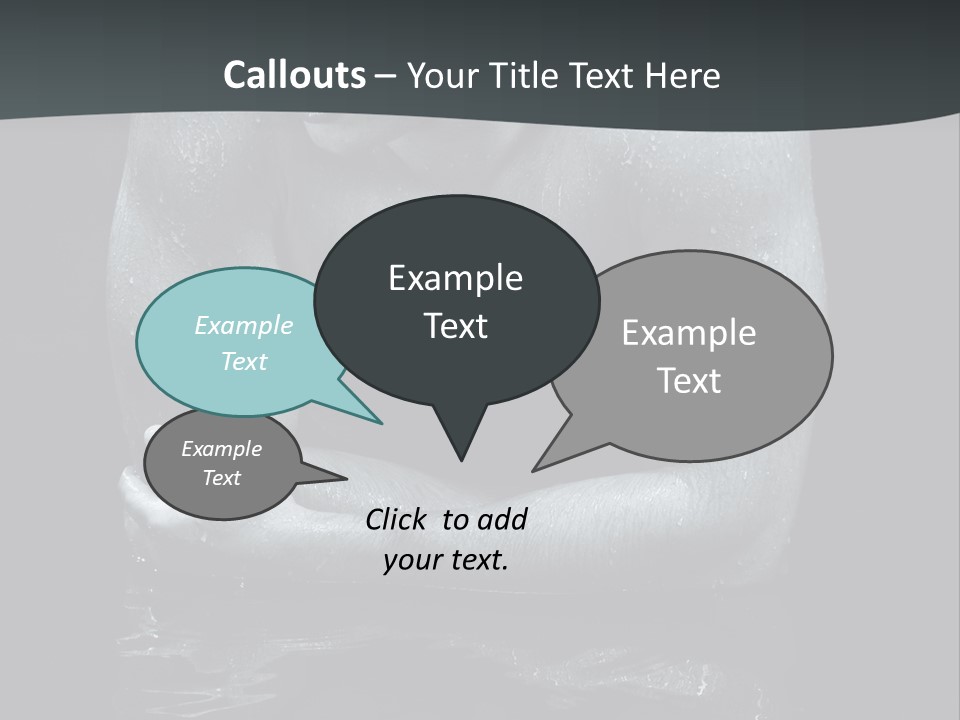 Callouts – Your Title Text Here

Example Text

Example Text

Example Text

Example Text

Click to add your text.